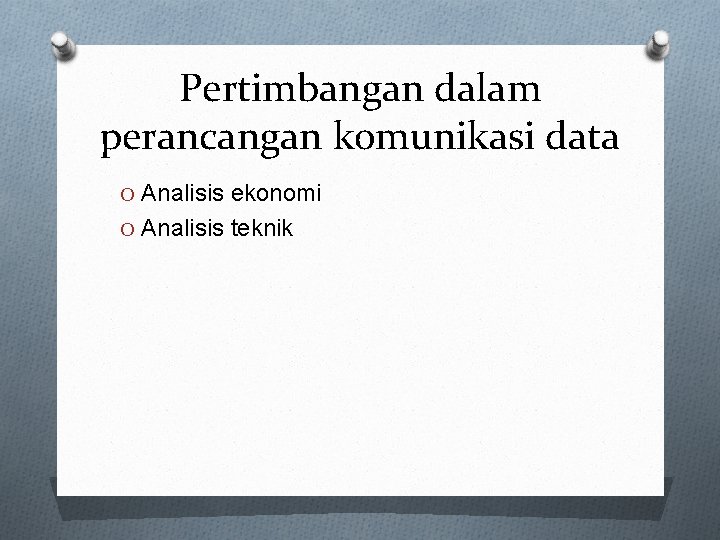 Pertimbangan dalam perancangan komunikasi data

O Analisis ekonomi
O Analisis teknik